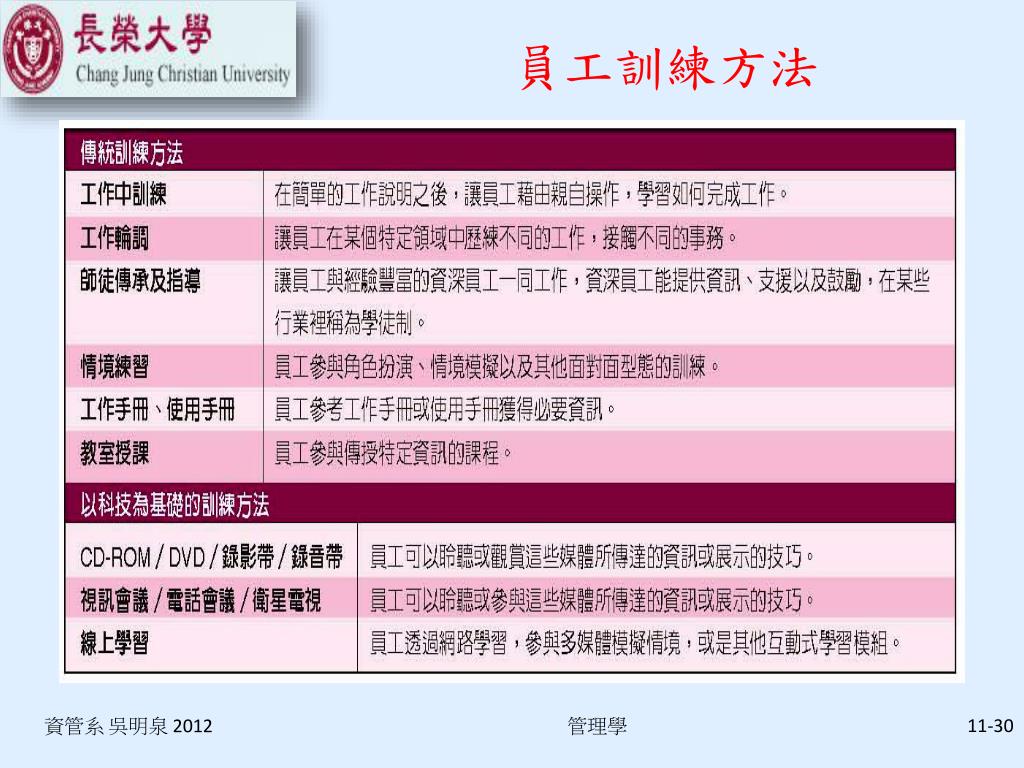 長榮大學
Chang Jung Christian University

員工訓練方法

| 傳統訓練方法 | |
|---|---|
| 工作中訓練 | 在簡單的工作說明之後，讓員工藉由親自操作，學習如何完成工作。 |
| 工作輪調 | 讓員工在某個特定領域中歷練不同的工作，接觸不同的事務。 |
| 師徒傳承及指導 | 讓員工與經驗豐富的資深員工一同工作，資深員工能提供資訊、支援以及鼓勵，在某些行業裡稱為學徒制。 |
| 情境練習 | 員工參與角色扮演、情境模擬以及其他面對面型態的訓練。 |
| 工作手冊、使用手冊 | 員工參考工作手冊或使用手冊獲得必要資訊。 |
| 教室授課 | 員工參與傳授特定資訊的課程。 |

| 以科技為基礎的訓練方法 | |
|---|---|
| CD-ROM / DVD / 錄影帶 / 錄音帶 | 員工可以聆聽或觀賞這些媒體所傳達的資訊或展示的技巧。 |
| 視訊會議 / 電話會議 / 衛星電視 | 員工可以聆聽或參與這些媒體所傳達的資訊或展示的技巧。 |
| 線上學習 | 員工透過網路學習，參與多媒體模擬情境，或是其他互動式學習模組。 |

資管系 吳明泉 2012

管理學

11-30